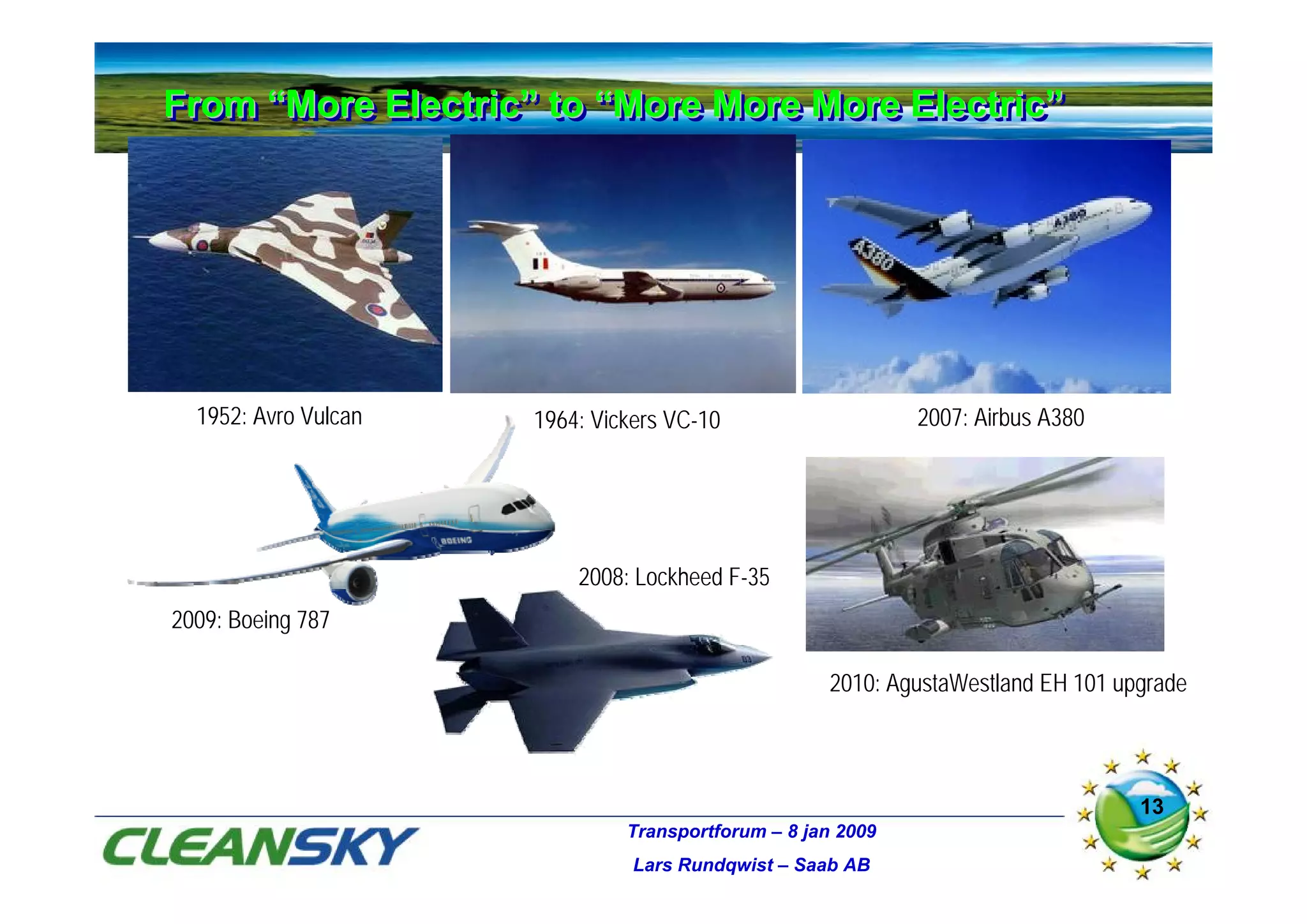 From “More Electric” to “More More More Electric”

A380

A380

1952: Avro Vulcan

1964: Vickers VC-10

2007: Airbus A380

BOEING

2009: Boeing 787

2008: Lockheed F-35

2010: AgustaWestland EH 101 upgrade

CLEANSKY

Transportforum – 8 jan 2009

Lars Rundqwist – Saab AB

13